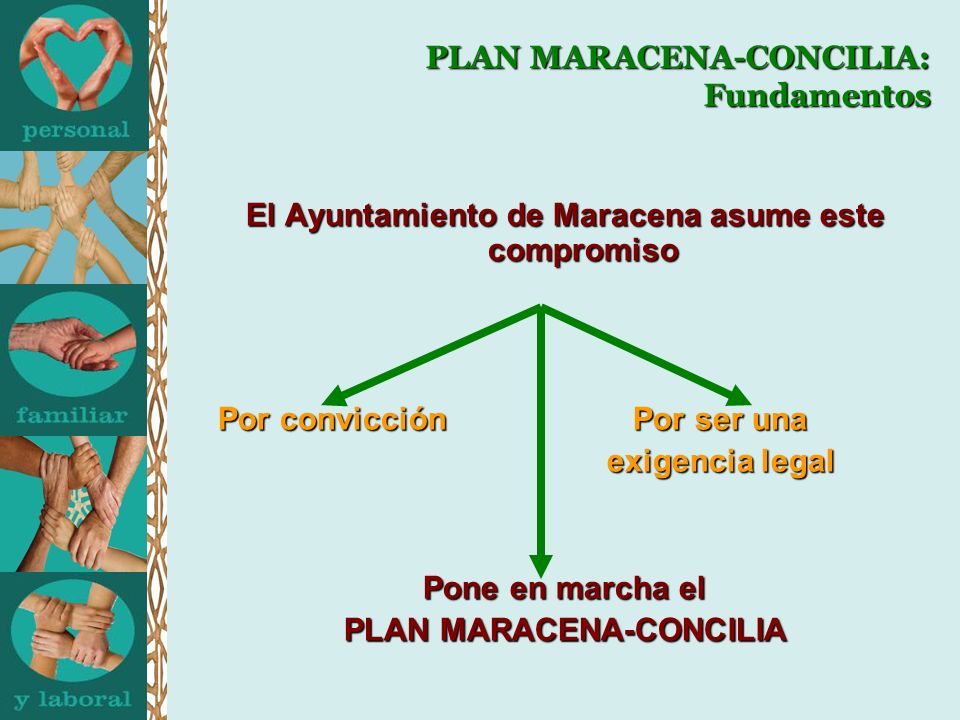 personal

familiar

y laboral

PLAN MARACENA-CONCILIA:
Fundamentos

El Ayuntamiento de Maracena asume este compromiso

Por convicción

Por ser una exigencia legal

Pone en marcha el
PLAN MARACENA-CONCILIA